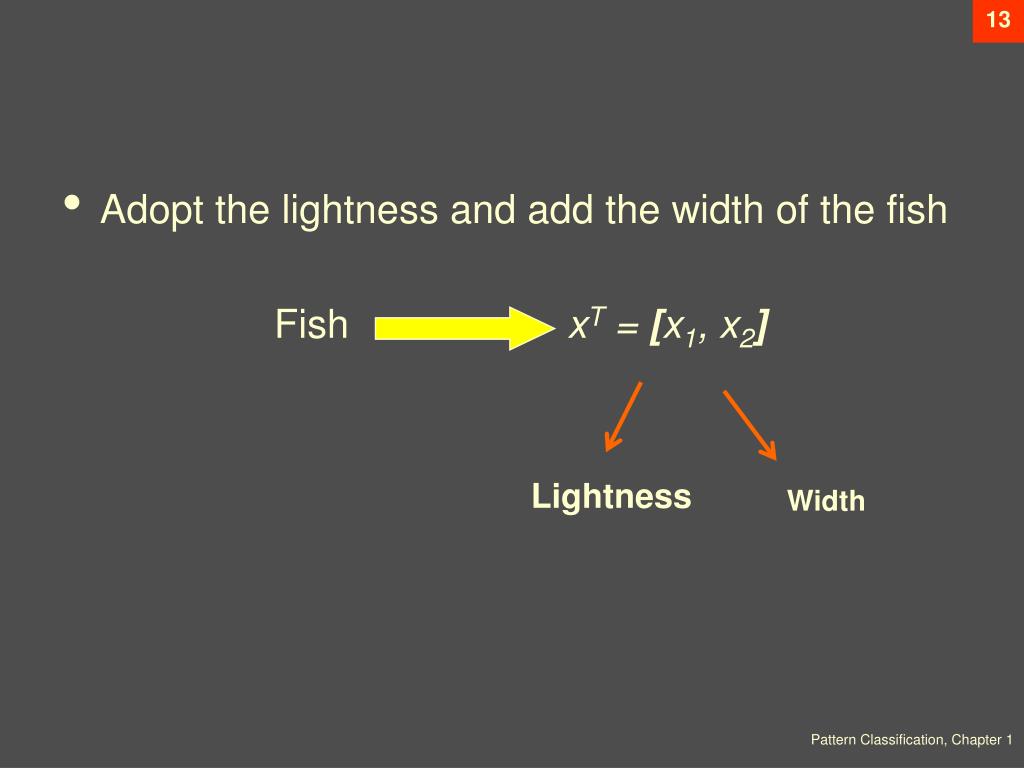 13

• Adopt the lightness and add the width of the fish

Fish $x^T = [x_1, x_2]$

Lightness

Width

Pattern Classification, Chapter 1